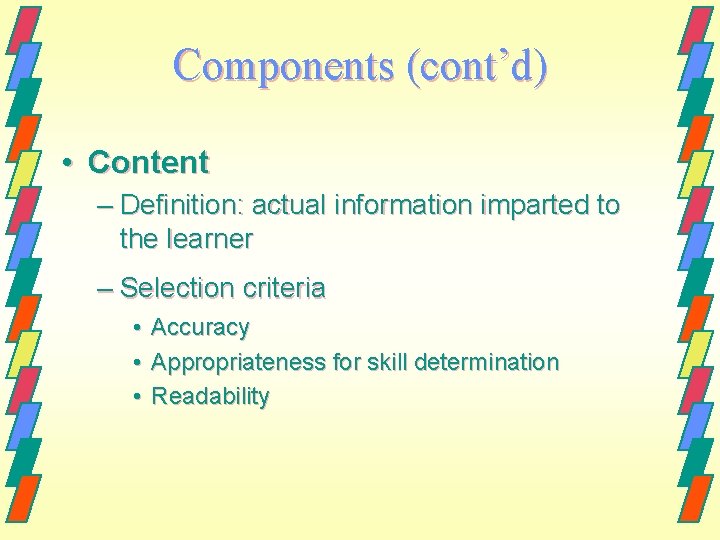 Components (cont’d)

• Content

– Definition: actual information imparted to the learner

– Selection criteria

• Accuracy

• Appropriateness for skill determination

• Readability